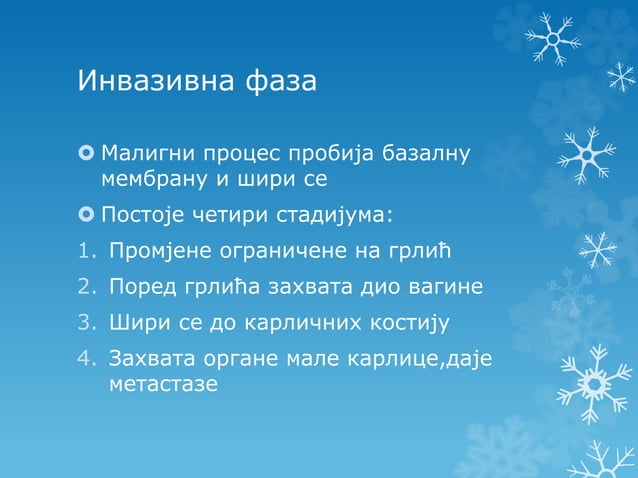 Инвазивна фаза

Малигни процес пробија базалну мембрану и шири се

Постоје четири стадијума:

1. Промјене ограничене на грлић
2. Поред грлића захвата дио вагине
3. Шири се до карличних костију
4. Захвата органе мале карлице,даје метастазе